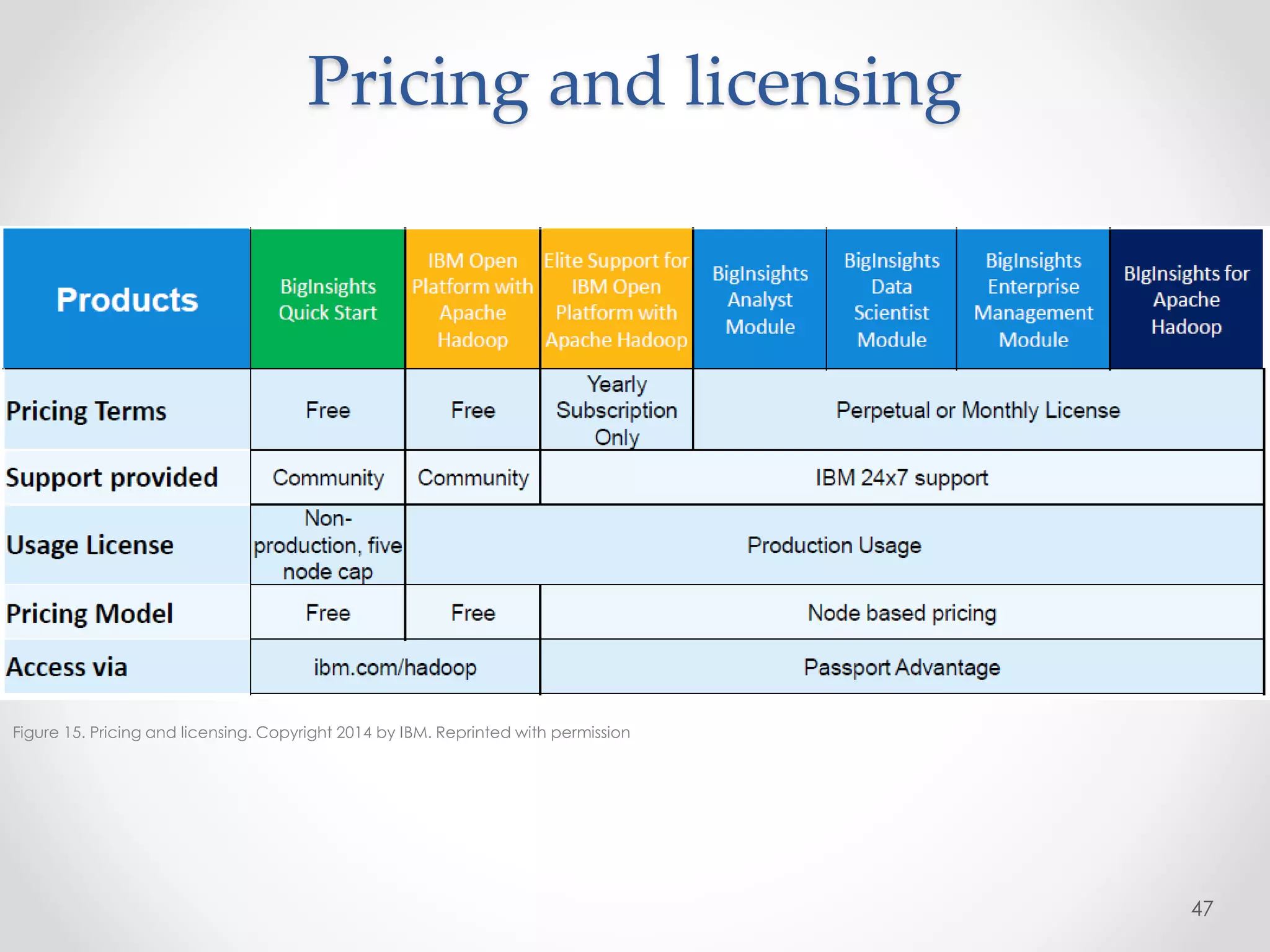 Pricing and licensing

| Products | BigInsights Quick Start | IBM Open Platform with Apache Hadoop | Elite Support for IBM Open Platform with Apache Hadoop | BigInsights Analyst Module | BigInsights Data Scientist Module | BigInsights Enterprise Management Module | BIgInsights for Apache Hadoop |
|---|---|---|---|---|---|---|---|
| Pricing Terms | Free | Free | Yearly Subscription Only | Perpetual or Monthly License | | | |
| Support provided | Community | Community | IBM 24x7 support | | | | |
| Usage License | Non-production, five node cap | Production Usage | | | | | |
| Pricing Model | Free | Free | Node based pricing | | | | |
| Access via | ibm.com/hadoop | | Passport Advantage | | | | |

Figure 15. Pricing and licensing. Copyright 2014 by IBM. Reprinted with permission

47